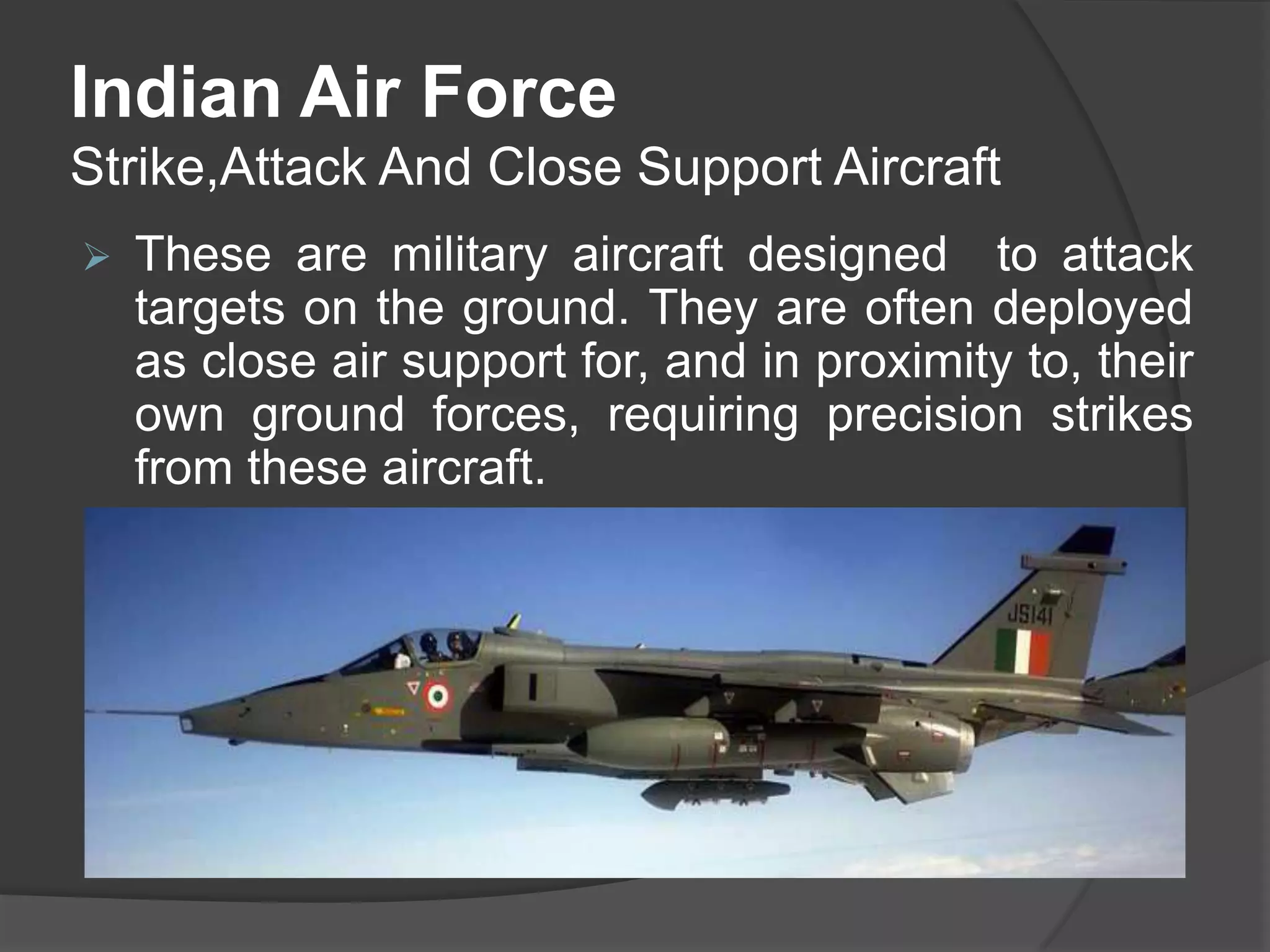 Indian Air Force
Strike,Attack And Close Support Aircraft

➢ These are military aircraft designed to attack targets on the ground. They are often deployed as close air support for, and in proximity to, their own ground forces, requiring precision strikes from these aircraft.

JS141